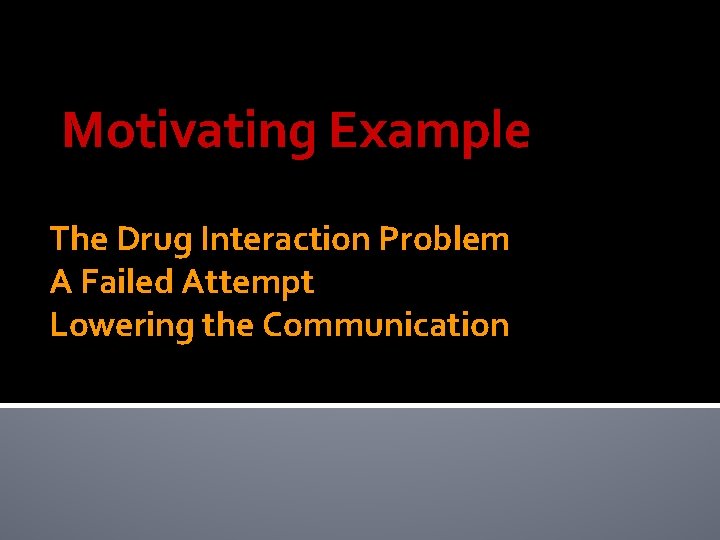 Motivating Example

The Drug Interaction Problem
A Failed Attempt
Lowering the Communication